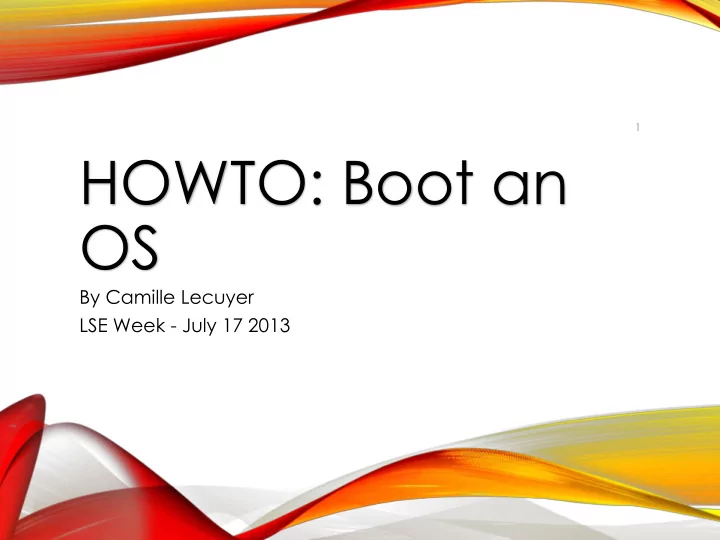 1

HOWTO: Boot an OS

By Camille Lecuyer
LSE Week - July 17 2013